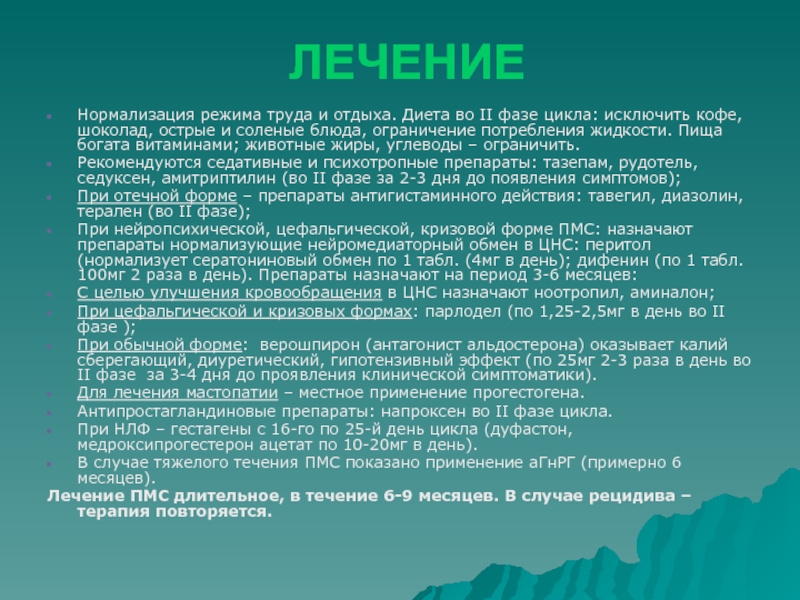 ЛЕЧЕНИЕ

Нормализация режима труда и отдыха. Диета во II фазе цикла: исключить кофе, шоколад, острые и соленые блюда, ограничение потребления жидкости. Пища богата витаминами; животные жиры, углеводы – ограничить.

Рекомендуются седативные и психотропные препараты: тазепам, рудотель, седуксен, амитриптилин (во II фазе за 2-3 дня до появления симптомов);

При отечной форме – препараты антигистаминного действия: тавегил, диазолин, терален (во II фазе);

При нейропсихической, цефальгической, кризовой форме ПМС: назначают препараты нормализующие нейромедиаторный обмен в ЦНС: перитол (нормализует сератониновый обмен по 1 табл. (4мг в день); дифенин (по 1 табл. 100мг 2 раза в день). Препараты назначают на период 3-6 месяцев:

С целью улучшения кровообращения в ЦНС назначают ноотропил, аминалон;

При цефальгической и кризовых формах: парлодел (по 1,25-2,5мг в день во II фазе );

При обычной форме: верошпирон (антагонист альдостерона) оказывает калий сберегающий, диуретический, гипотензивный эффект (по 25мг 2-3 раза в день во II фазе за 3-4 дня до проявления клинической симптоматики).

Для лечения мастопатии – местное применение прогестогена.

Антипростагландиновые препараты: напроксен во II фазе цикла.

При НЛФ – гестагены с 16-го по 25-й день цикла (дуфастон, медроксипрогестерон ацетат по 10-20мг в день).

В случае тяжелого течения ПМС показано применение аГнРГ (примерно 6 месяцев).

Лечение ПМС длительное, в течение 6-9 месяцев. В случае рецидива – терапия повторяется.